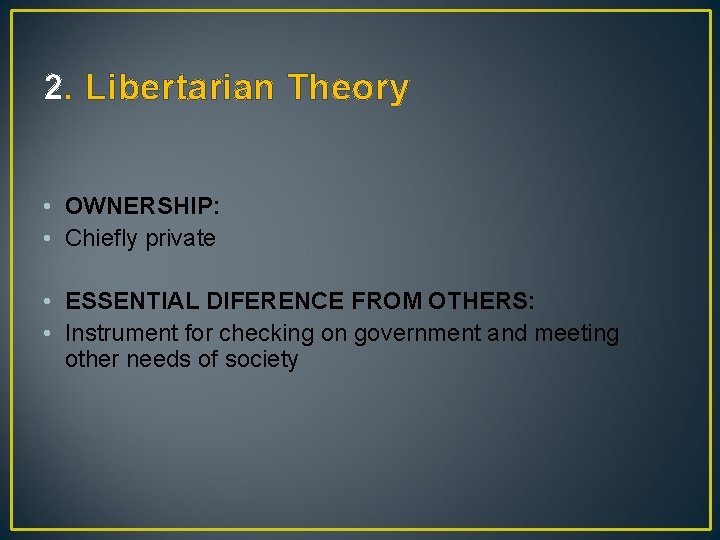 2. Libertarian Theory

• OWNERSHIP:
• Chiefly private

• ESSENTIAL DIFERENCE FROM OTHERS:
• Instrument for checking on government and meeting other needs of society